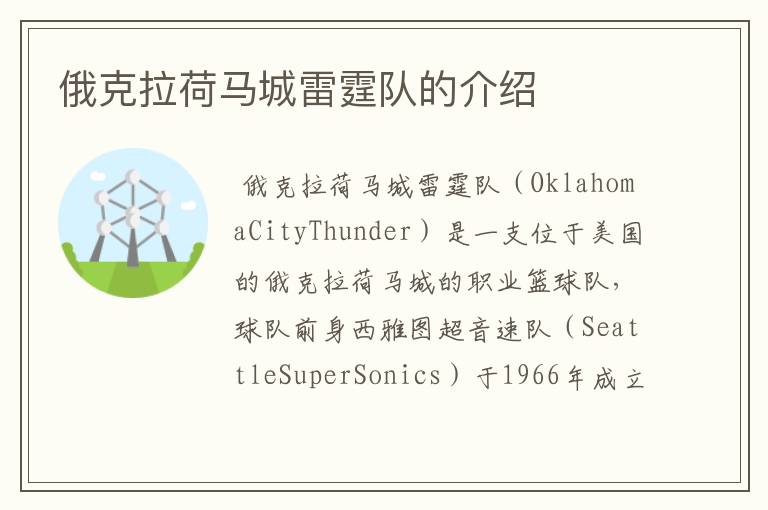 俄克拉荷马城雷霆队的介绍

俄克拉荷马城雷霆队（OklahomaCityThunder）是一支位于美国的俄克拉荷马城的职业篮球队，球队前身西雅图超音速队（SeattleSuperSonics）于1966年成立